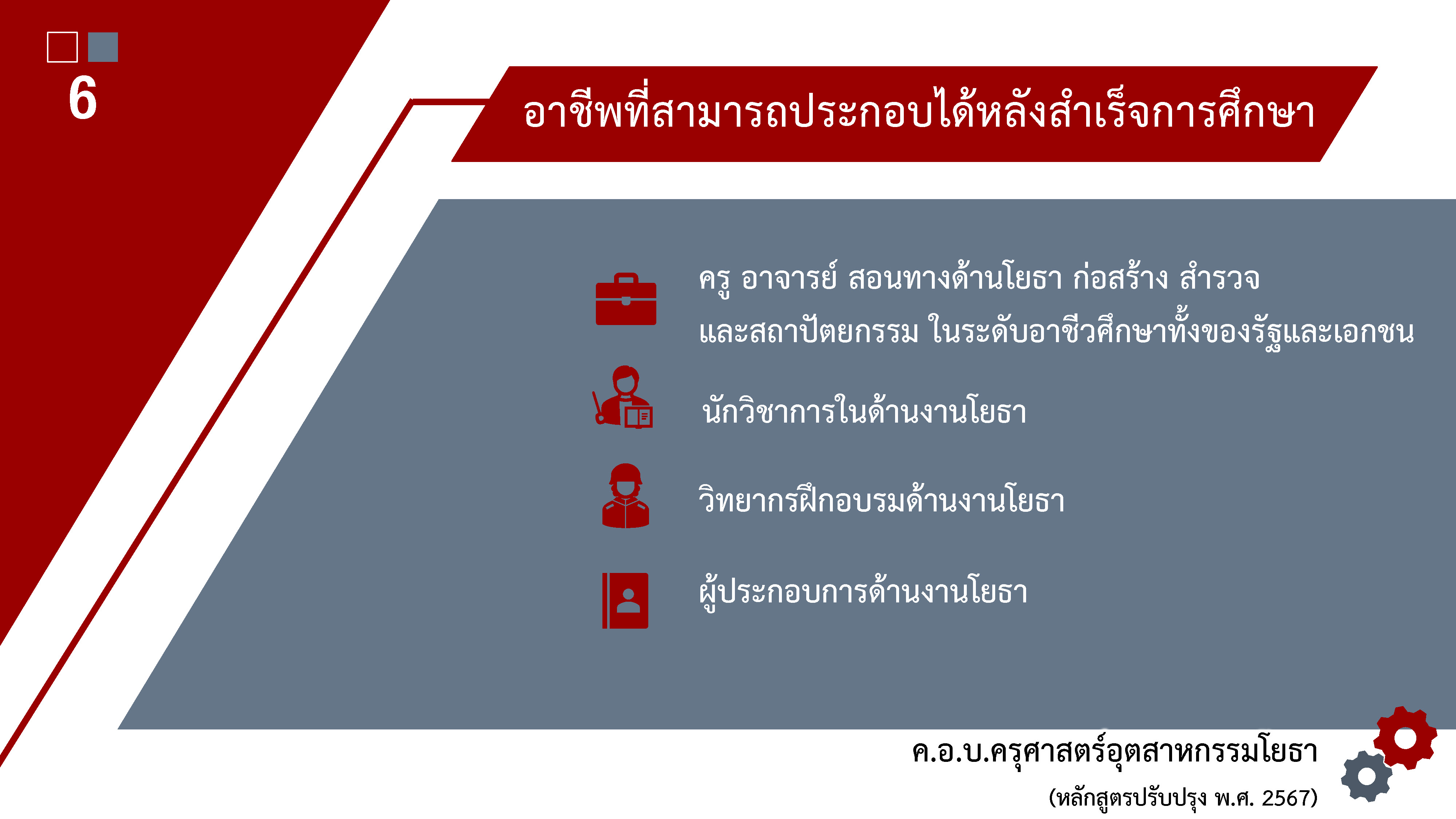 6

อาชีพที่สามารถประกอบได้หลังสำเร็จการศึกษา

ครู อาจารย์ สอนทางด้านโยธา ก่อสร้าง สำรวจ และสถาปัตยกรรม ในระดับอาชีวศึกษาทั้งของรัฐและเอกชน

นักวิชาการในด้านงานโยธา

วิทยากรฝึกอบรมด้านงานโยธา

ผู้ประกอบการด้านงานโยธา

ค.อ.บ.ครุศาสตร์อุตสาหกรรมโยธา

(หลักสูตรปรับปรุง พ.ศ. 2567)